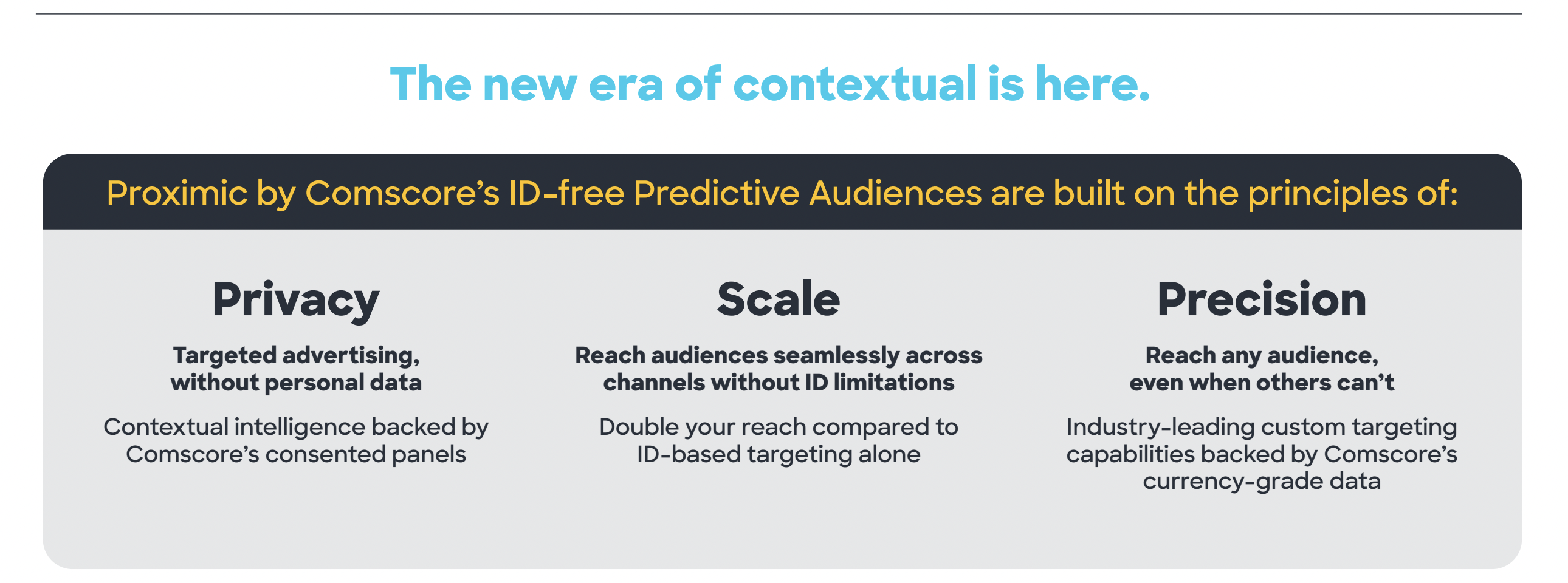 The new era of contextual is here.

Proximic by Comscore's ID-free Predictive Audiences are built on the principles of:

Privacy

Targeted advertising, without personal data

Contextual intelligence backed by Comscore's consented panels

Scale

Reach audiences seamlessly across channels without ID limitations

Double your reach compared to ID-based targeting alone

Precision

Reach any audience, even when others can't

Industry-leading custom targeting capabilities backed by Comscore's currency-grade data